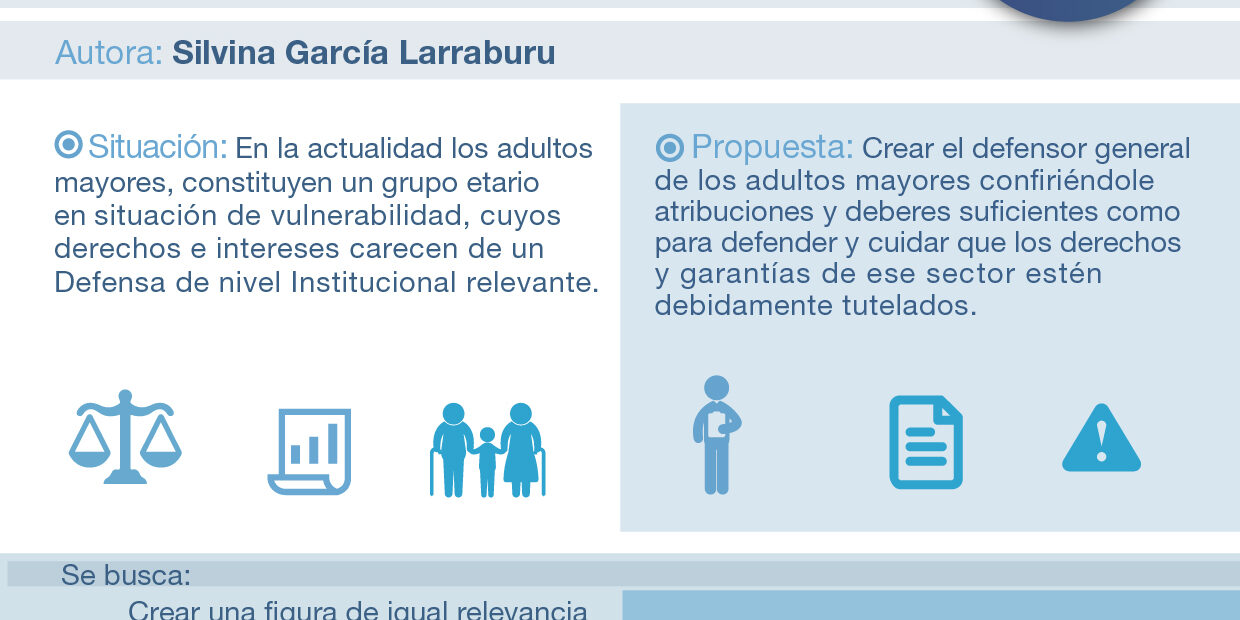 Autora: Silvina García Larraburu

Situación: En la actualidad los adultos mayores, constituyen un grupo etario en situación de vulnerabilidad, cuyos derechos e intereses carecen de un Defensa de nivel Institucional relevante.

Propuesta: Crear el defensor general de los adultos mayores confiriéndole atribuciones y deberes suficientes como para defender y cuidar que los derechos y garantías de ese sector estén debidamente tutelados.

Se busca:

Crear una figura de igual relevancia